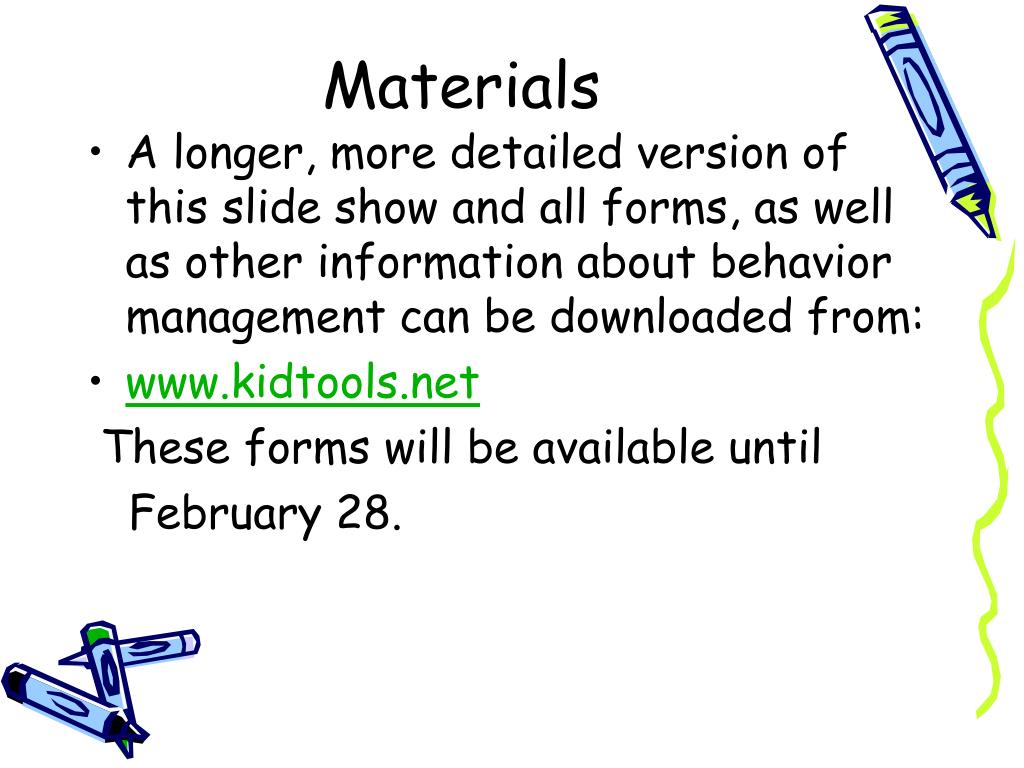 Materials

• A longer, more detailed version of this slide show and all forms, as well as other information about behavior management can be downloaded from:

• www.kidtools.net

These forms will be available until February 28.